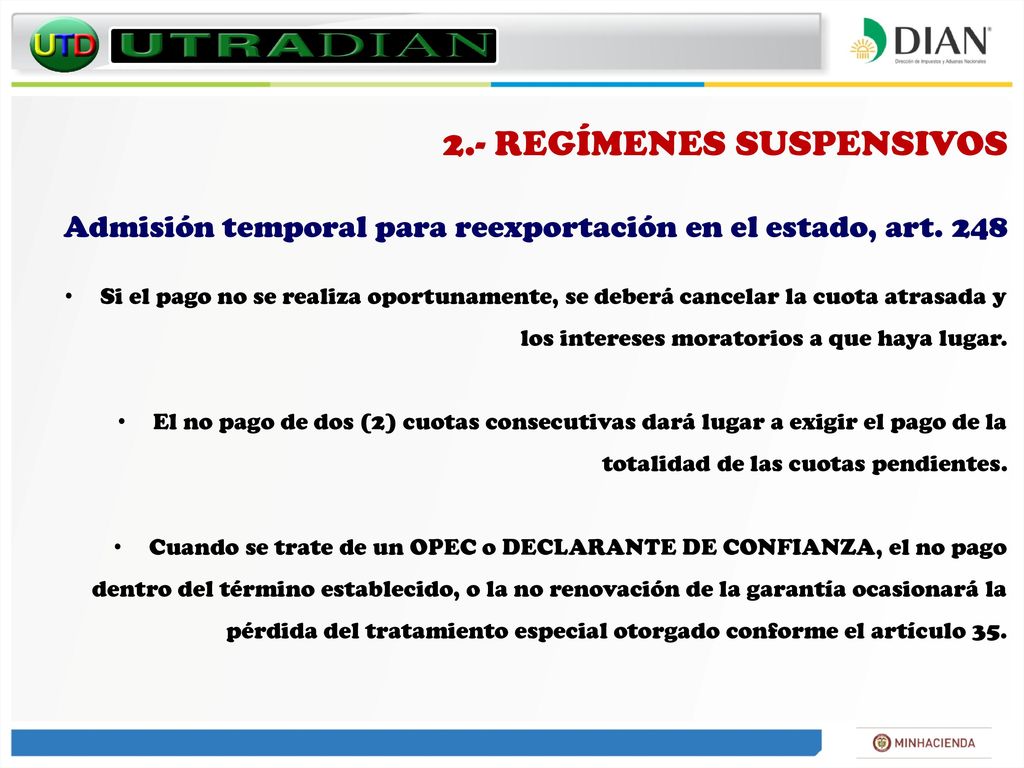 UTD UTRADIAN

DIAN
Dirección de Impuestos y Aduanas Nacionales

2.- REGÍMENES SUSPENSIVOS

Admisión temporal para reexportación en el estado, art. 248

• Si el pago no se realiza oportunamente, se deberá cancelar la cuota atrasada y los intereses moratorios a que haya lugar.

• El no pago de dos (2) cuotas consecutivas dará lugar a exigir el pago de la totalidad de las cuotas pendientes.

• Cuando se trate de un OPEC o DECLARANTE DE CONFIANZA, el no pago dentro del término establecido, o la no renovación de la garantía ocasionará la pérdida del tratamiento especial otorgado conforme el artículo 35.

MINHACIENDA